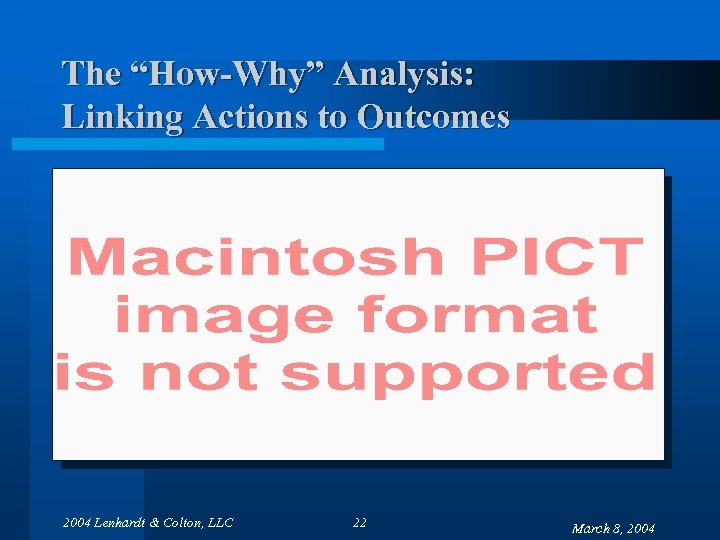 The “How-Why” Analysis:
Linking Actions to Outcomes

Macintosh PICT
image format
is not supported

2004 Lenhardt & Colton, LLC

22

March 8, 2004